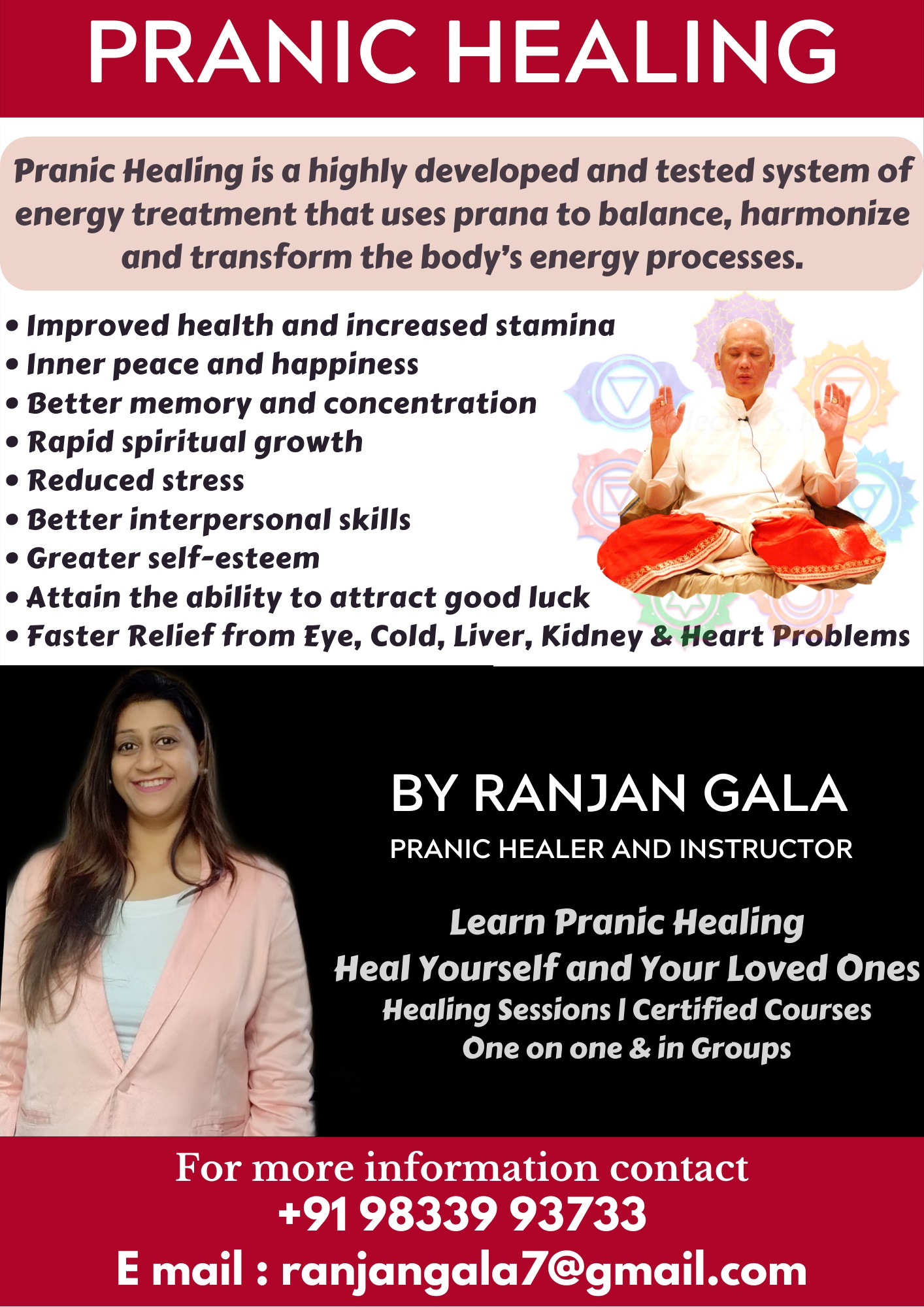 PRANIC HEALING

Pranic Healing is a highly developed and tested system of energy treatment that uses prana to balance, harmonize and transform the body's energy processes.

• Improved health and increased stamina
• Inner peace and happiness
• Better memory and concentration
• Rapid spiritual growth
• Reduced stress
• Better interpersonal skills
• Greater self-esteem
• Attain the ability to attract good luck
• Faster Relief from Eye, Cold, Liver, Kidney & Heart Problems

BY RANJAN GALA
PRANIC HEALER AND INSTRUCTOR

Learn Pranic Healing
Heal Yourself and Your Loved Ones
Healing Sessions | Certified Courses
One on one & in Groups

For more information contact
+91 98339 93733
E mail : ranjangala7@gmail.com